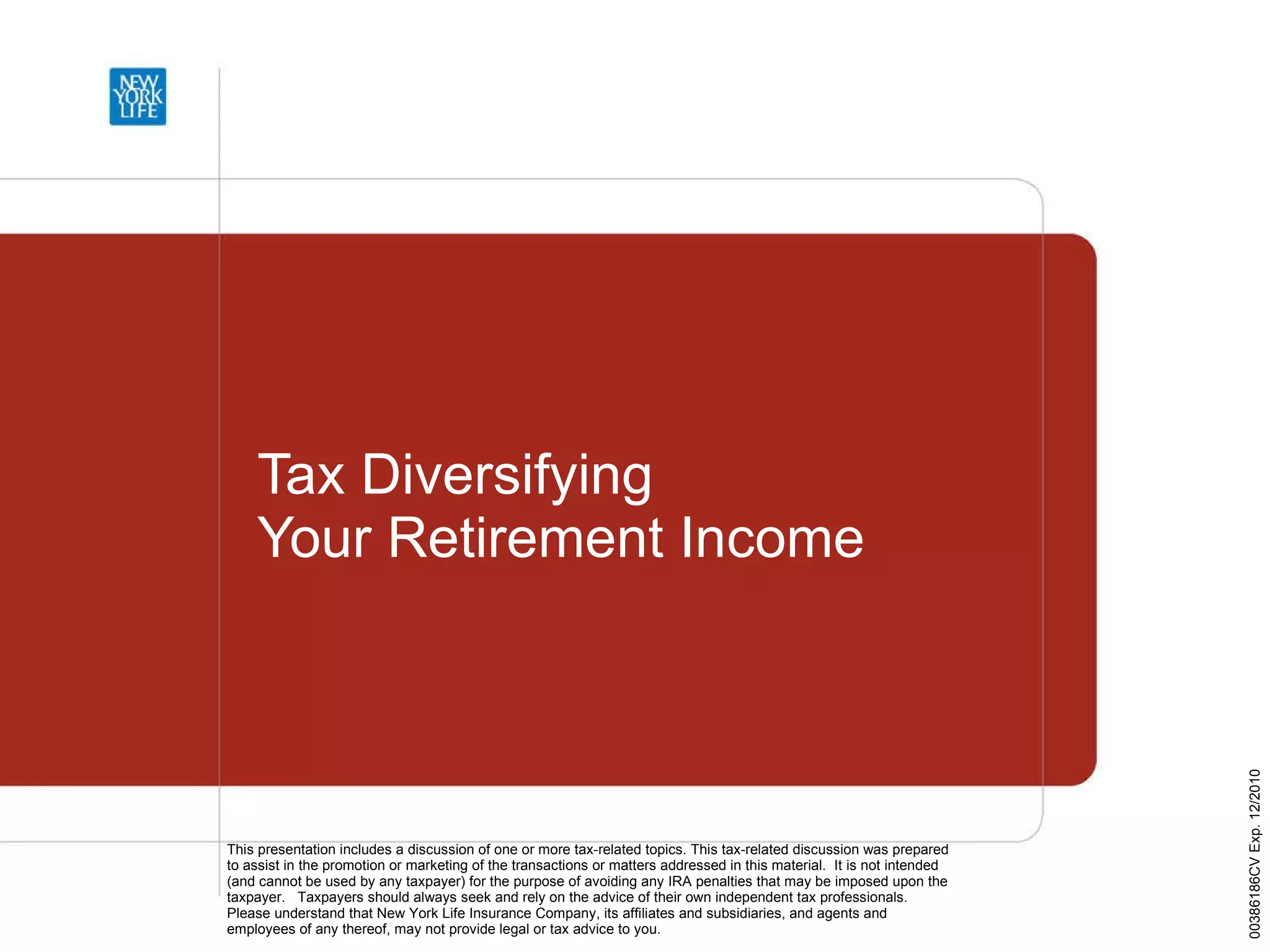 NEW YORK LIFE

Tax Diversifying
Your Retirement Income

This presentation includes a discussion of one or more tax-related topics. This tax-related discussion was prepared to assist in the promotion or marketing of the transactions or matters addressed in this material. It is not intended (and cannot be used by any taxpayer) for the purpose of avoiding any IRA penalties that may be imposed upon the taxpayer. Taxpayers should always seek and rely on the advice of their own independent tax professionals. Please understand that New York Life Insurance Company, its affiliates and subsidiaries, and agents and employees of any thereof, may not provide legal or tax advice to you.

00386186CV Exp. 12/2010